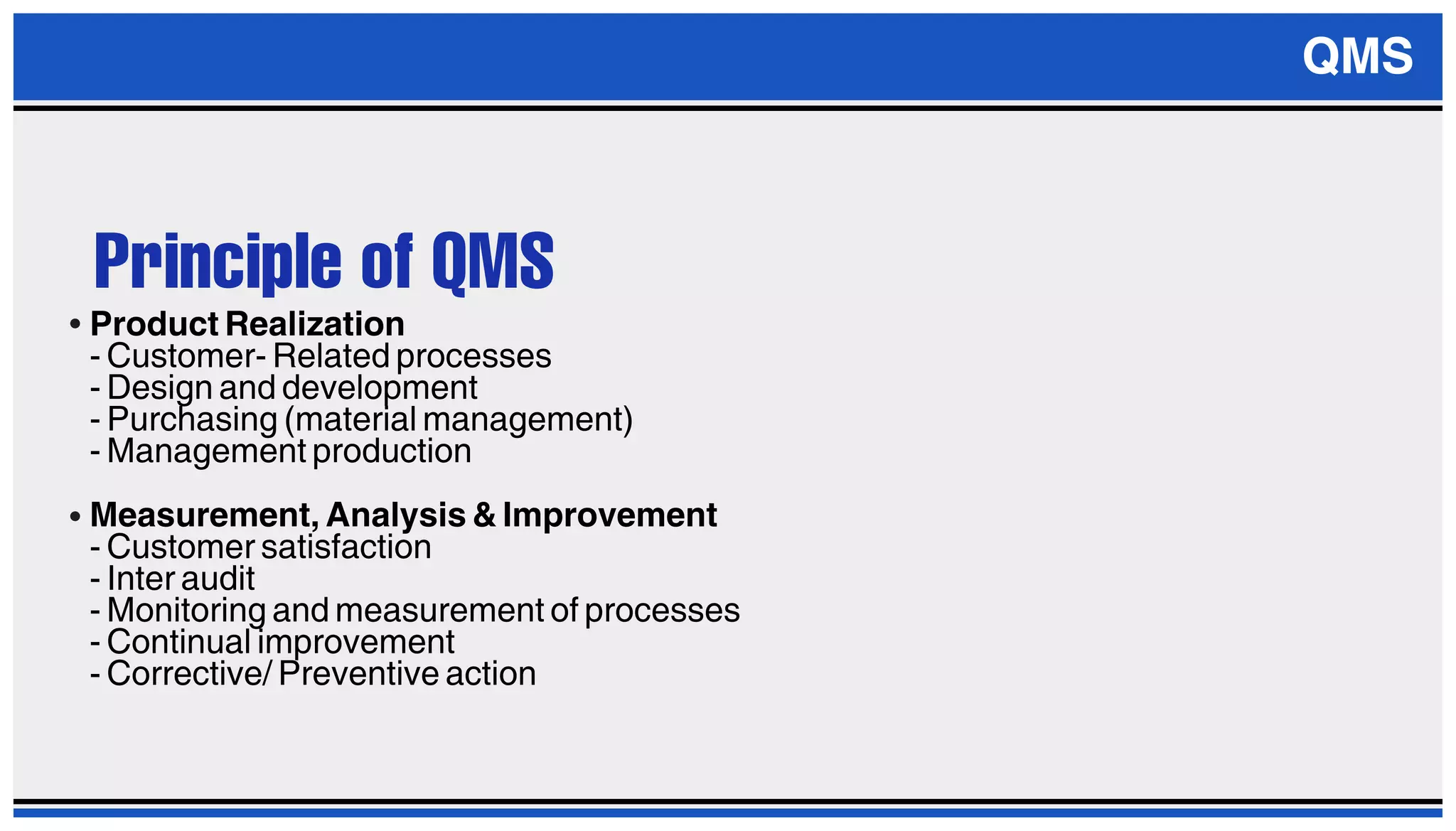 QMS

Principle of QMS

• Product Realization
- Customer- Related processes
- Design and development
- Purchasing (material management)
- Management production

• Measurement, Analysis & Improvement
- Customer satisfaction
- Inter audit
- Monitoring and measurement of processes
- Continual improvement
- Corrective/ Preventive action